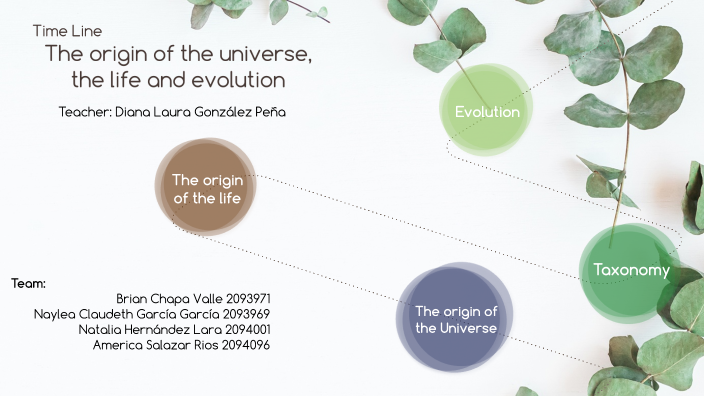 Time Line
The origin of the universe, the life and evolution

Teacher: Diana Laura González Peña

Evolution

The origin of the life

Taxonomy

The origin of the Universe

Team:
Brian Chapa Valle 2093971
Naylea Claudeth García García 2093969
Natalia Hernández Lara 2094001
America Salazar Rios 2094096